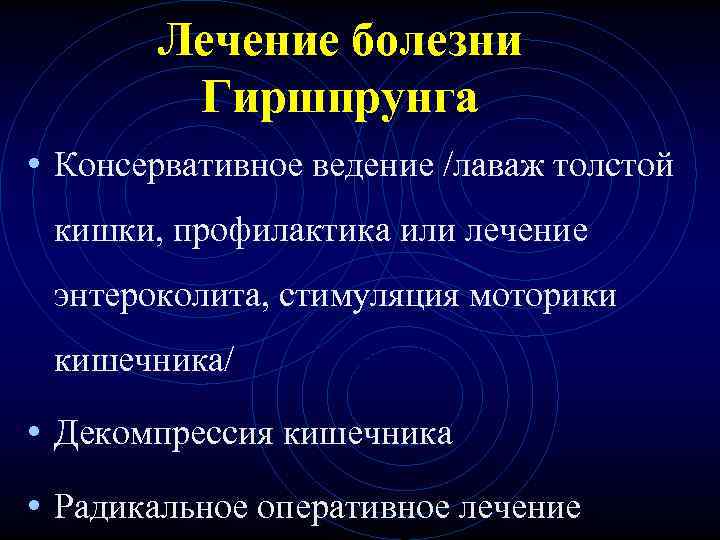 Лечение болезни Гиршпрунга

• Консервативное ведение /лаваж толстой кишки, профилактика или лечение энтероколита, стимуляция моторики кишечника/

• Декомпрессия кишечника

• Радикальное оперативное лечение